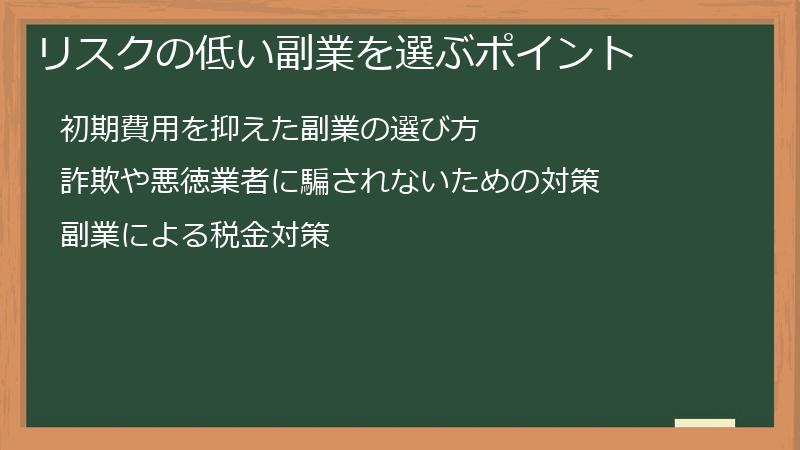 リスクの低い副業を選ぶポイント

初期費用を抑えた副業の選び方

詐欺や悪徳業者に騙されないための対策

副業による税金対策